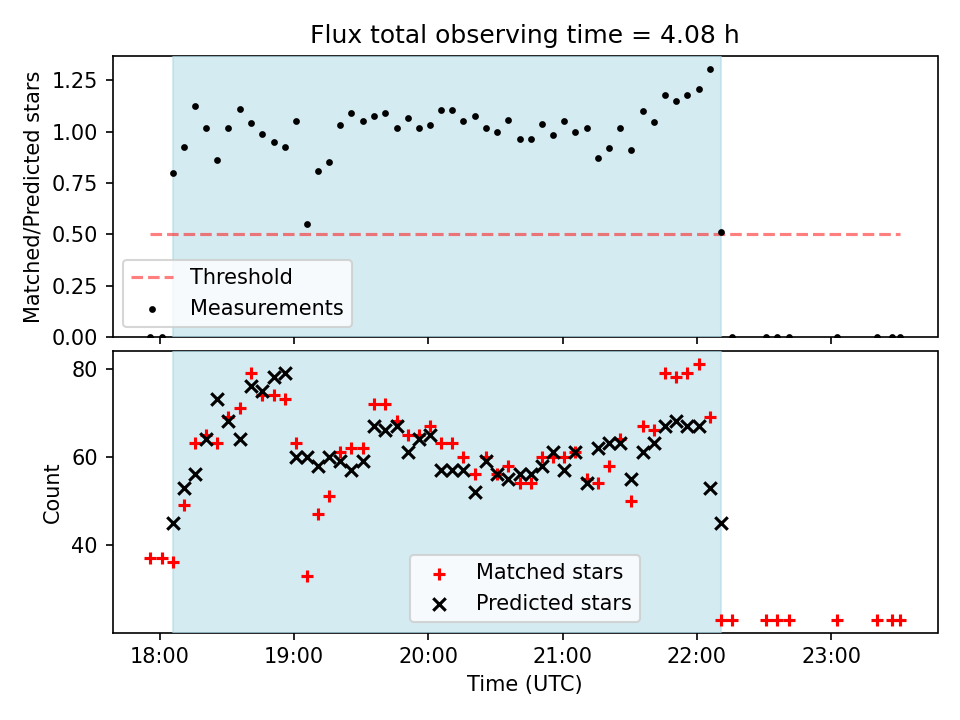 Flux total observing time = 4.08 h

Matched/Predicted stars

1.25
1.00
0.75
0.50
0.25
0.00

Threshold
Measurements

Count

80
60
40

Matched stars
Predicted stars

18:00 19:00 20:00 21:00 22:00 23:00

Time (UTC)